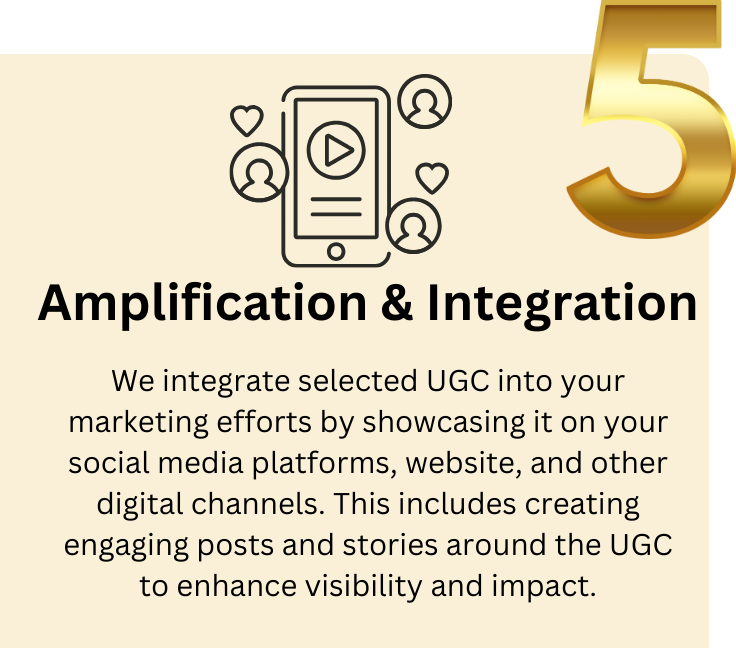 5

Amplification & Integration

We integrate selected UGC into your marketing efforts by showcasing it on your social media platforms, website, and other digital channels. This includes creating engaging posts and stories around the UGC to enhance visibility and impact.